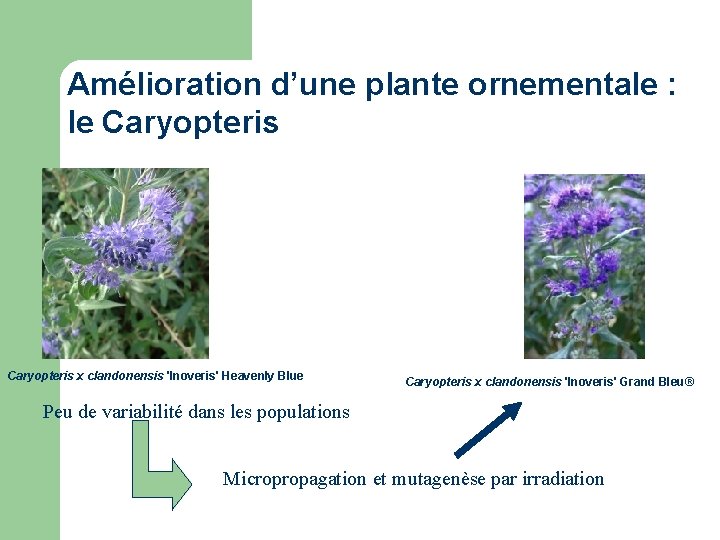 Amélioration d'une plante ornementale : le Caryopteris

Caryopteris x clandonensis 'Inoveris' Heavenly Blue

Caryopteris x clandonensis 'Inoveris' Grand Bleu®

Peu de variabilité dans les populations

Micropropagation et mutagenèse par irradiation